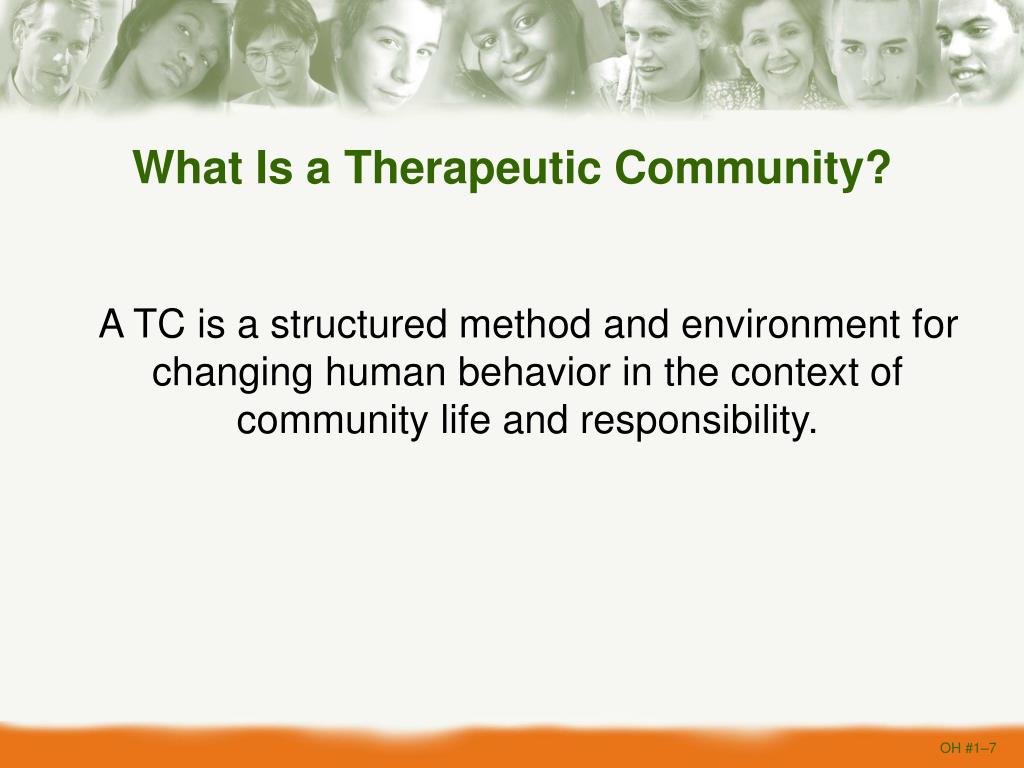 What Is a Therapeutic Community?

A TC is a structured method and environment for changing human behavior in the context of community life and responsibility.

OH #1–7